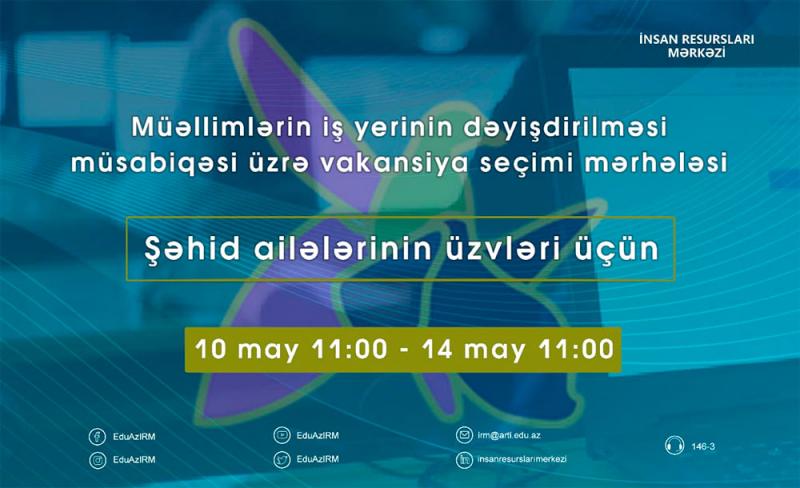 İNSAN RESURSLARI MƏRKƏZİ

Müəllimlərin iş yerinin dəyişdirilməsi müsabiqəsi üzrə vakansiya seçimi mərhələsi

Şəhid ailələrinin üzvləri üçün

10 may 11:00 - 14 may 11:00

EduAzIRM
EduAzIRM
EduAzIRM
EduAzIRM
irm@arti.edu.az
insanresurslarimerkezi
146-3